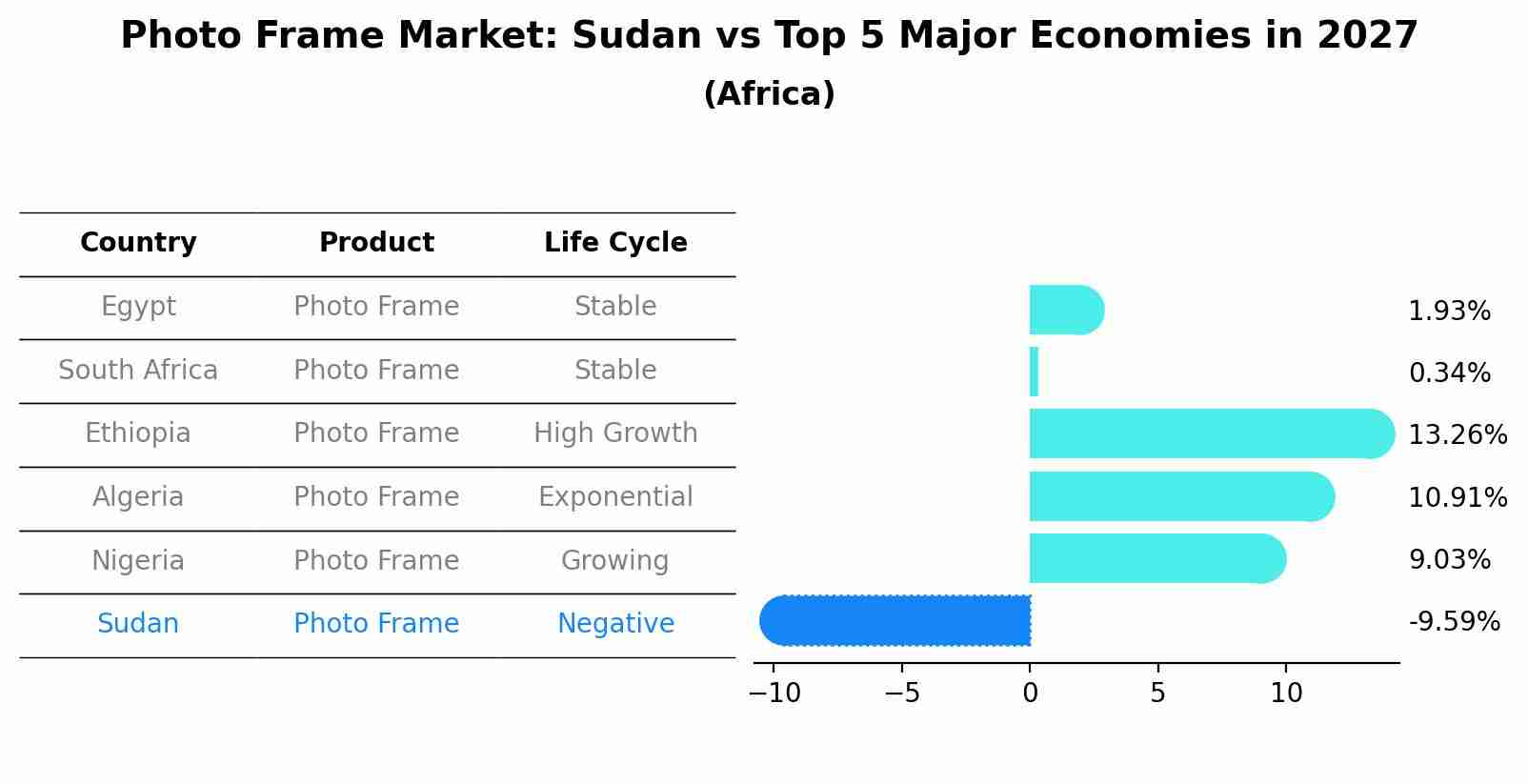 Photo Frame Market: Sudan vs Top 5 Major Economies in 2027
(Africa)

| Country | Product | Life Cycle |
|---|---|---|
| Egypt | Photo Frame | Stable |
| South Africa | Photo Frame | Stable |
| Ethiopia | Photo Frame | High Growth |
| Algeria | Photo Frame | Exponential |
| Nigeria | Photo Frame | Growing |
| Sudan | Photo Frame | Negative |

1.93%
0.34%
13.26%
10.91%
9.03%
-9.59%

−10 −5 0 5 10